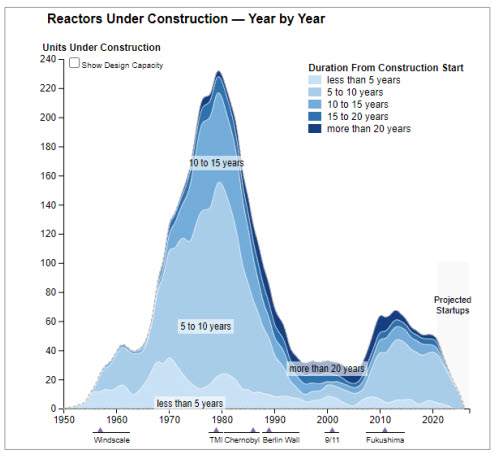 Reactors Under Construction — Year by Year

Units Under Construction

Show Design Capacity

Duration From Construction Start
less than 5 years
5 to 10 years
10 to 15 years
15 to 20 years
more than 20 years

240
220
200
180
160
140
120
100
80
60
40
20
0

10 to 15 years

5 to 10 years

more than 20 years

less than 5 years

Projected Startups

1950 1960 1970 1980 1990 2000 2010 2020

Windscale
TMI
Chernobyl
Berlin Wall
9/11
Fukushima